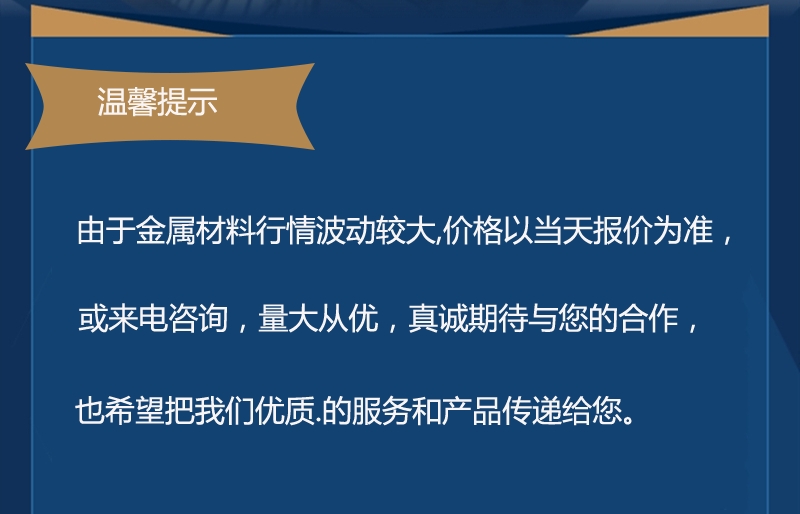 温馨提示

由于金属材料行情波动较大,价格以当天报价为准，或来电咨询，量大从优，真诚期待与您的合作，也希望把我们优质.的服务和产品传递给您。